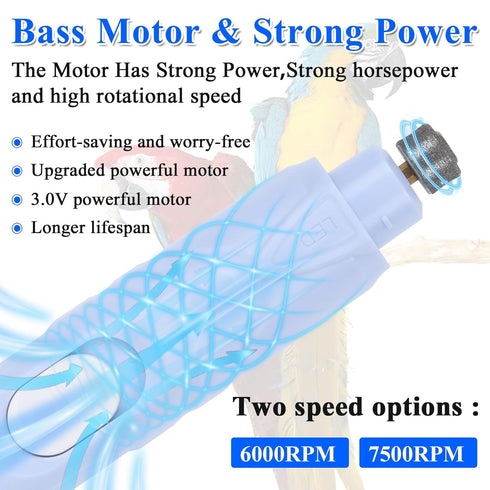 Bass Motor & Strong Power

The Motor Has Strong Power,Strong horsepower and high rotational speed

Effort-saving and worry-free

Upgraded powerful motor

3.0V powerful motor

Longer lifespan

LED

Two speed options :

6000RPM

7500RPM